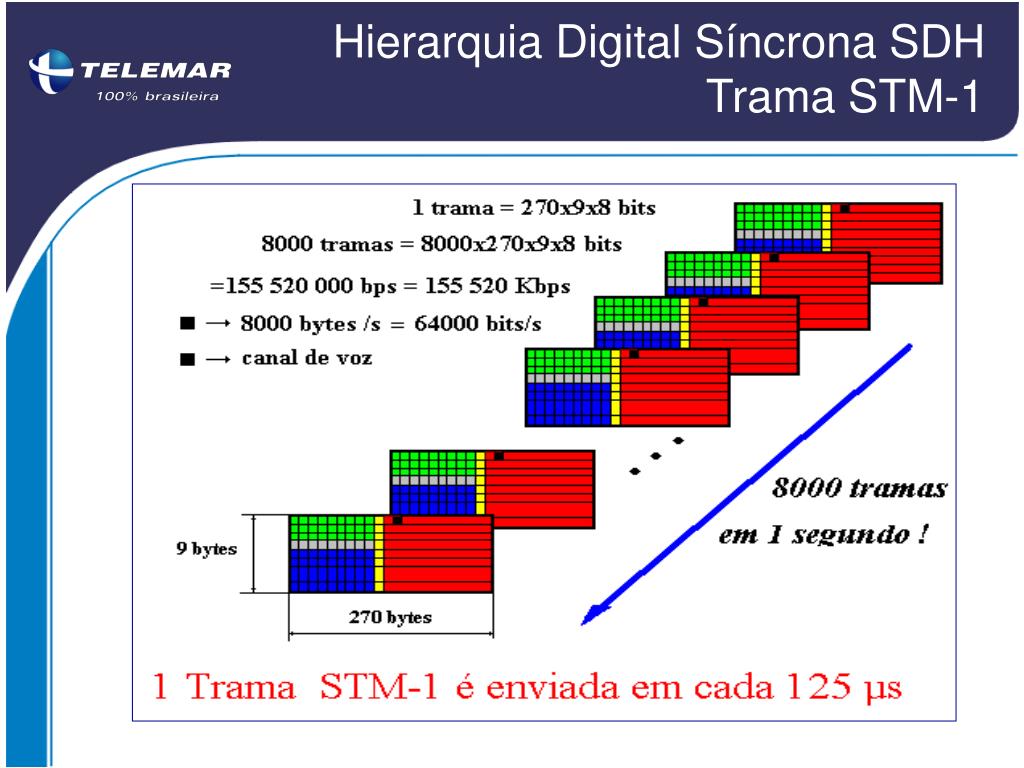 TELEMAR
100% brasileira

Hierarquia Digital Síncrona SDH
Trama STM-1

1 trama = 270x9x8 bits
8000 tramas = 8000x270x9x8 bits
=155 520 000 bps = 155 520 Kbps
■ → 8000 bytes /s = 64000 bits/s
■ → canal de voz

8000 tramas
em 1 segundo !

9 bytes
270 bytes

1 Trama STM-1 é enviada em cada 125 μs